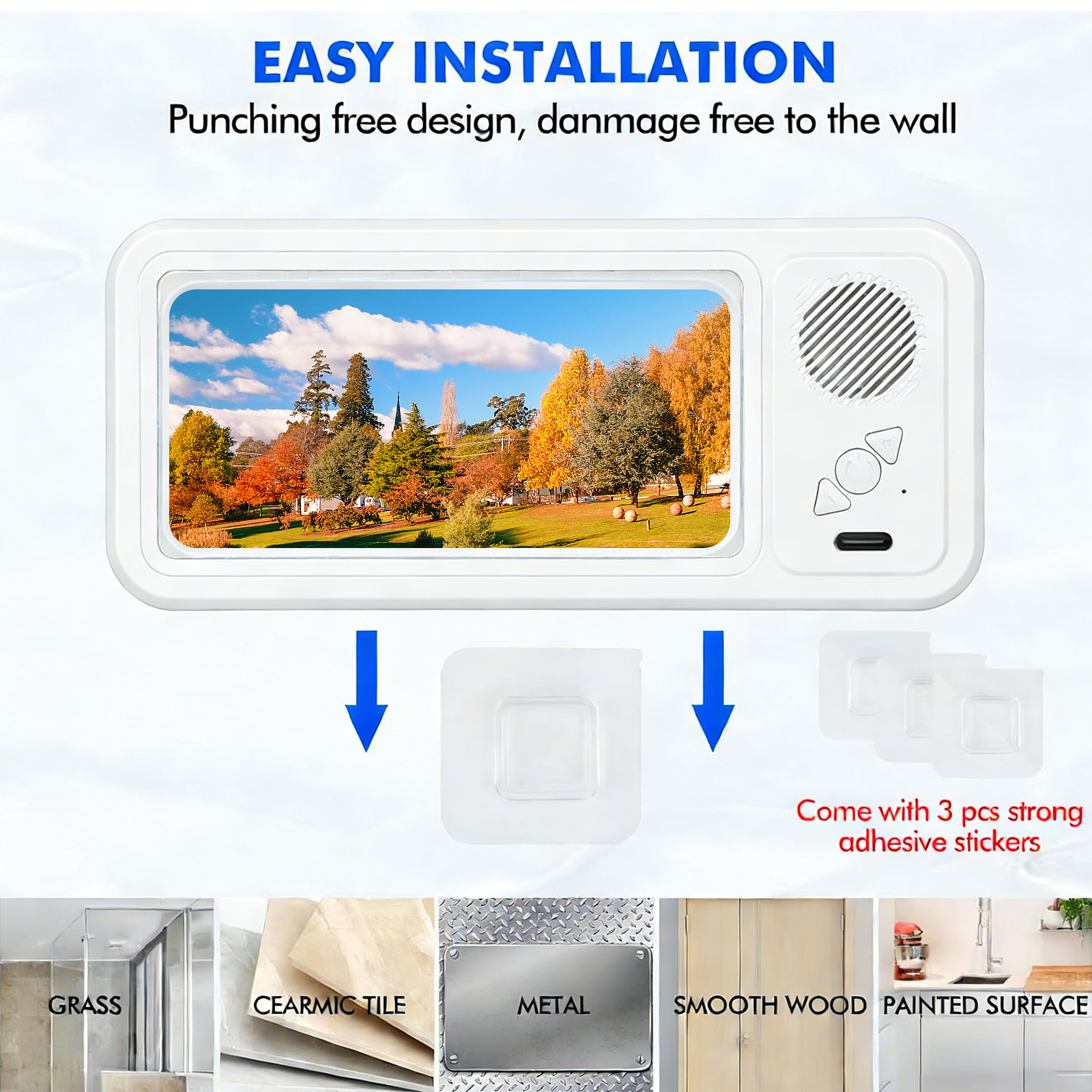 EASY INSTALLATION

Punching free design, danmage free to the wall

Come with 3 pcs strong adhesive stickers

GRASS

CEARMIC TILE

METAL

SMOOTH WOOD

PAINTED SURFACE